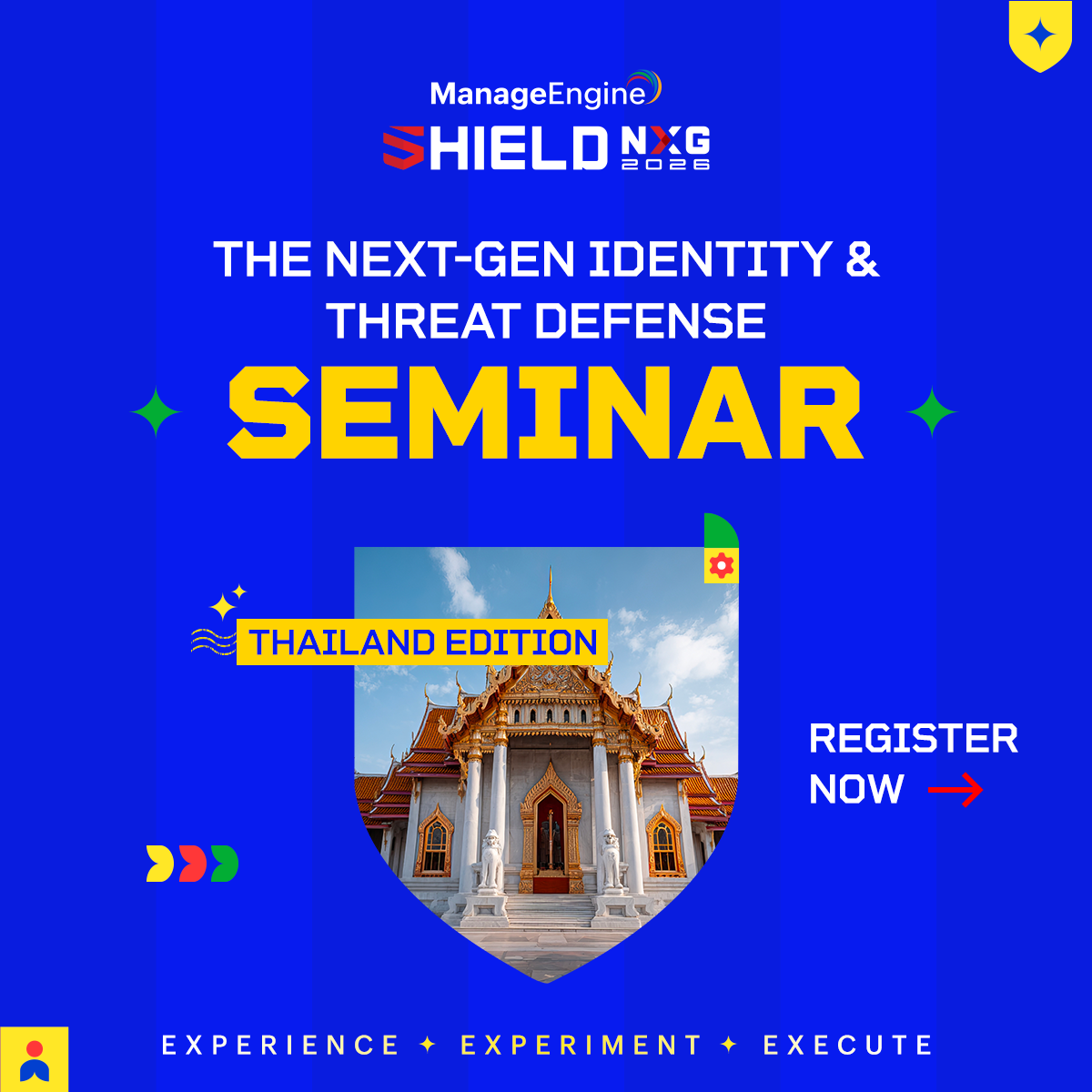 ManageEngine

SHIELD NXG 2026

THE NEXT-GEN IDENTITY & THREAT DEFENSE

SEMINAR

THAILAND EDITION

REGISTER NOW

EXPERIENCE ✦ EXPERIMENT ✦ EXECUTE